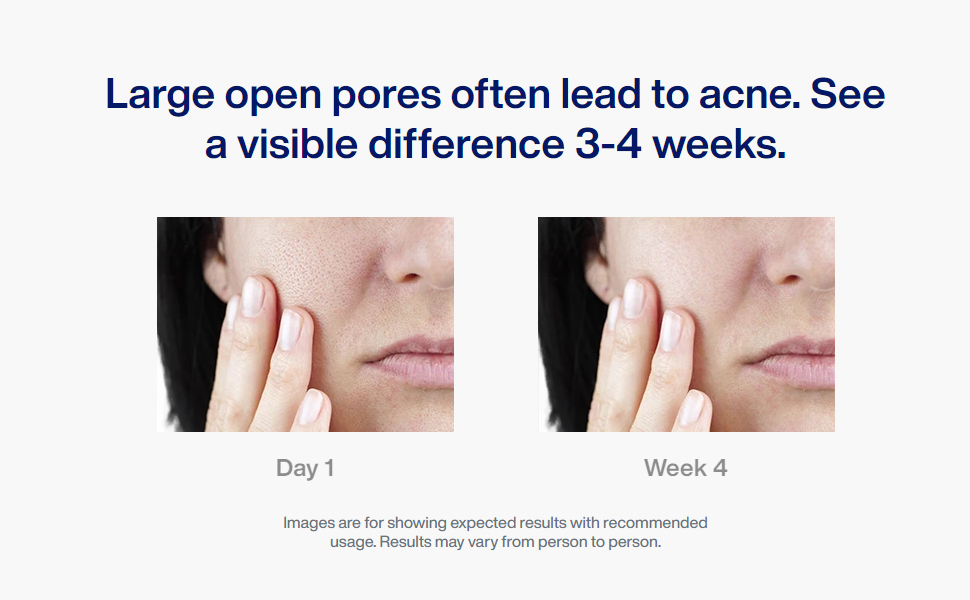 Large open pores often lead to acne. See a visible difference 3-4 weeks.

Day 1

Week 4

Images are for showing expected results with recommended usage. Results may vary from person to person.